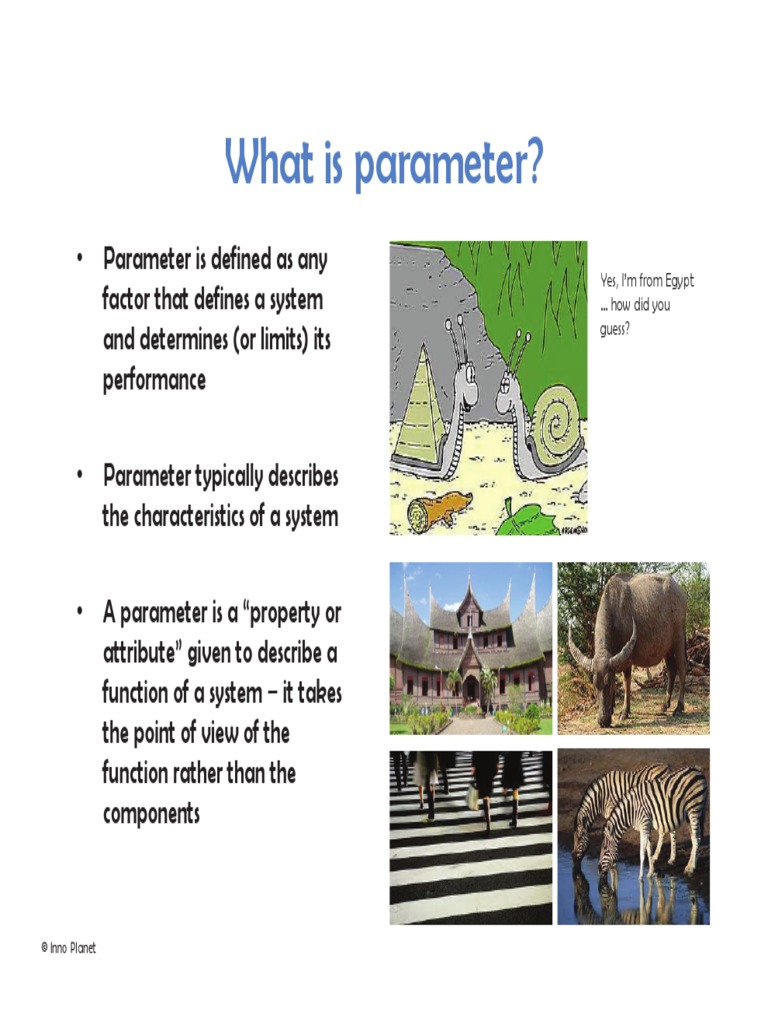 What is parameter?

• Parameter is defined as any factor that defines a system and determines (or limits) its performance

• Parameter typically describes the characteristics of a system

• A parameter is a "property or attribute" given to describe a function of a system – it takes the point of view of the function rather than the components

Yes, I'm from Egypt ... how did you guess?

© Inno Planet